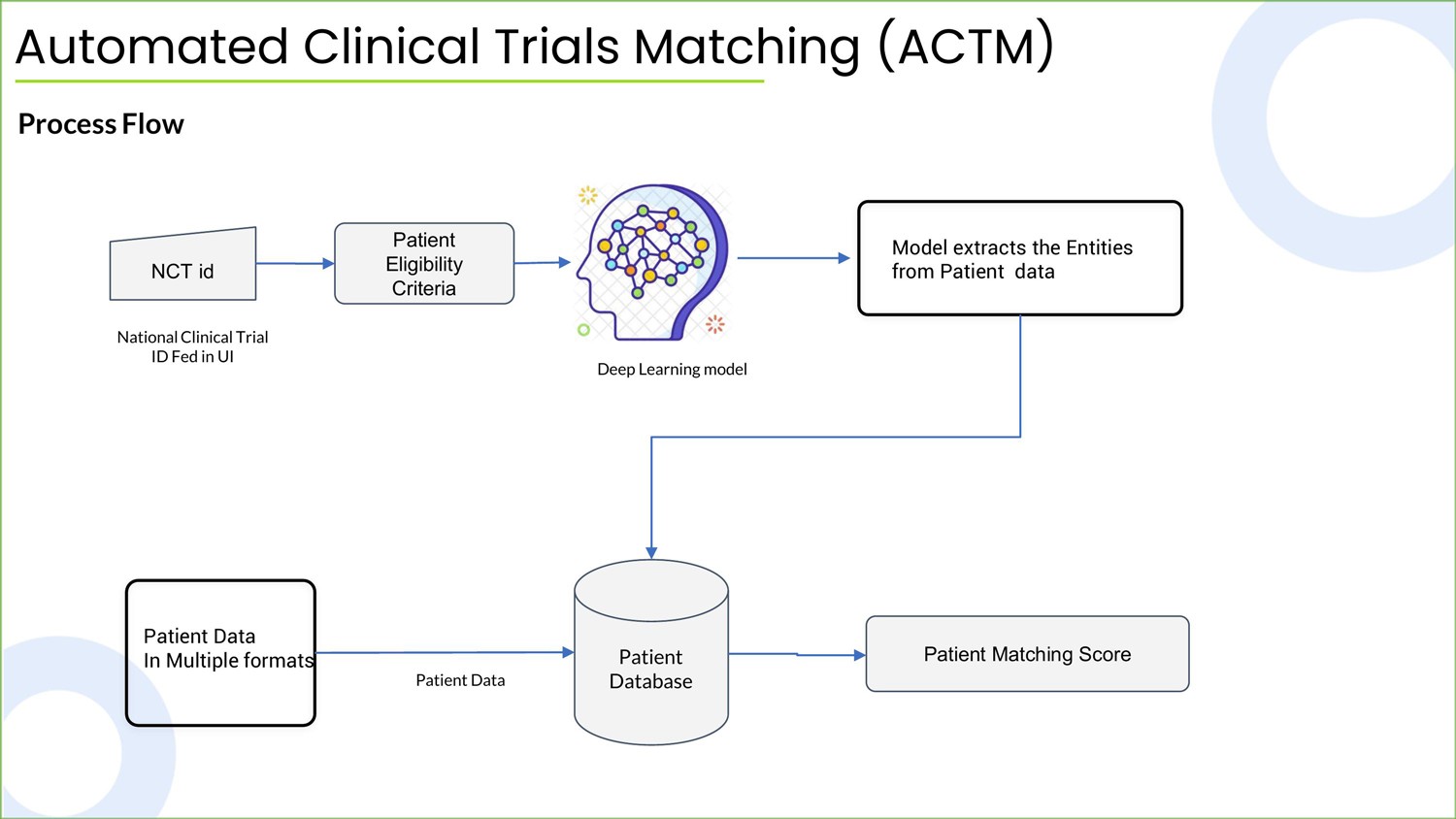 Automated Clinical Trials Matching (ACTM)

Process Flow

NCT id

National Clinical Trial ID Fed in UI

Patient Eligibility Criteria

Deep Learning model

Model extracts the Entities from Patient data

Patient Data In Multiple formats

Patient Data

Patient Database

Patient Matching Score